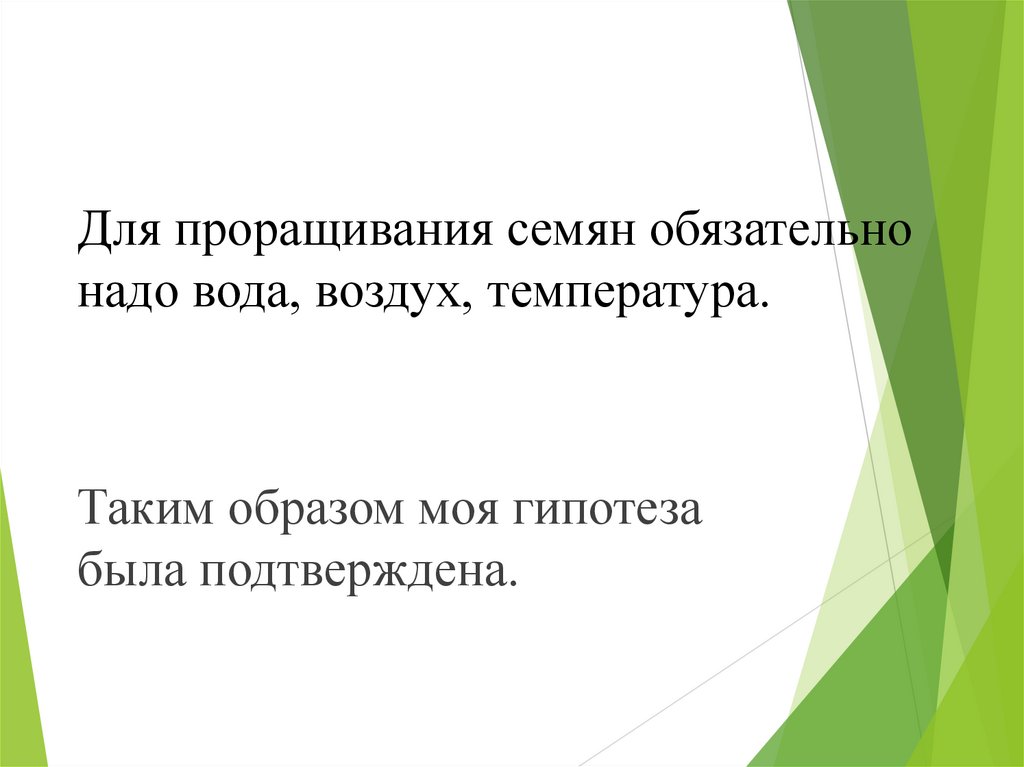 Для проращивания семян обязательно надо вода, воздух, температура.

Таким образом моя гипотеза была подтверждена.